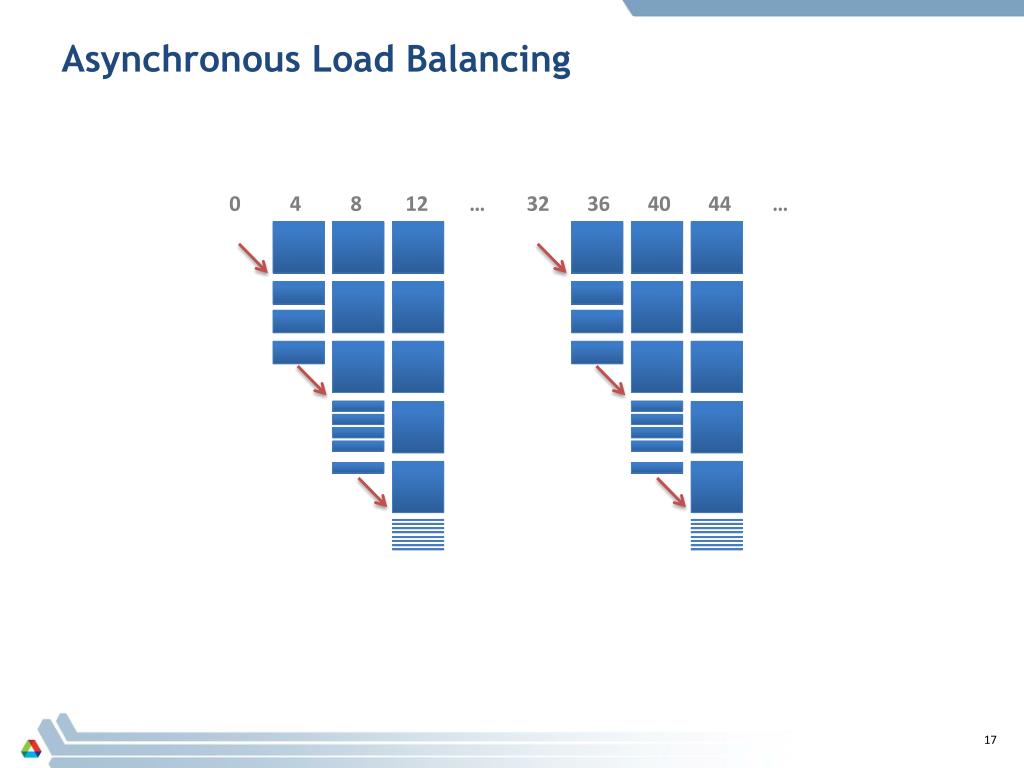 Asynchronous Load Balancing

0 4 8 12 … 32 36 40 44 …

17